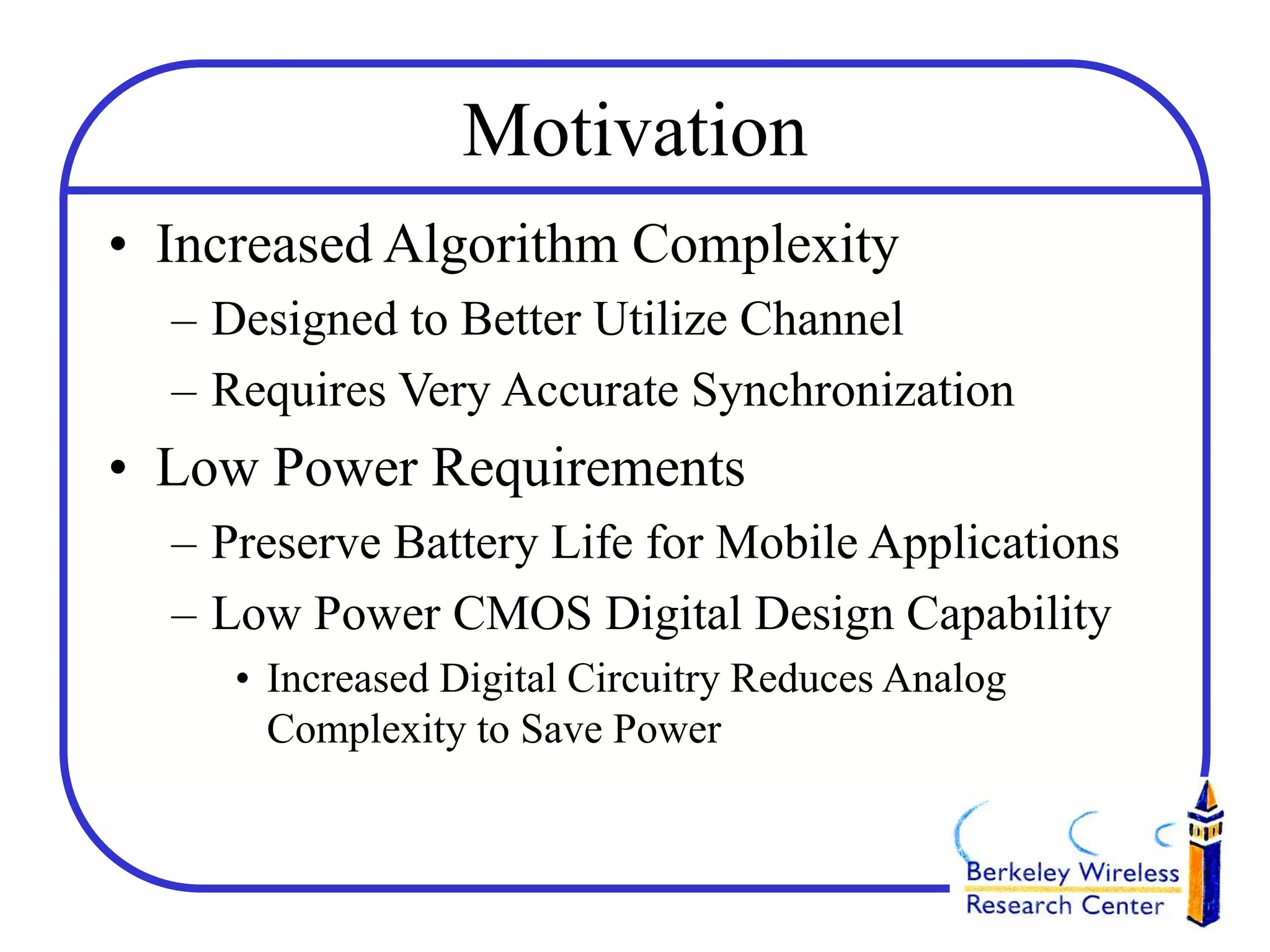 Motivation

• Increased Algorithm Complexity
  – Designed to Better Utilize Channel
  – Requires Very Accurate Synchronization
• Low Power Requirements
  – Preserve Battery Life for Mobile Applications
  – Low Power CMOS Digital Design Capability
    • Increased Digital Circuitry Reduces Analog Complexity to Save Power

Berkeley Wireless Research Center